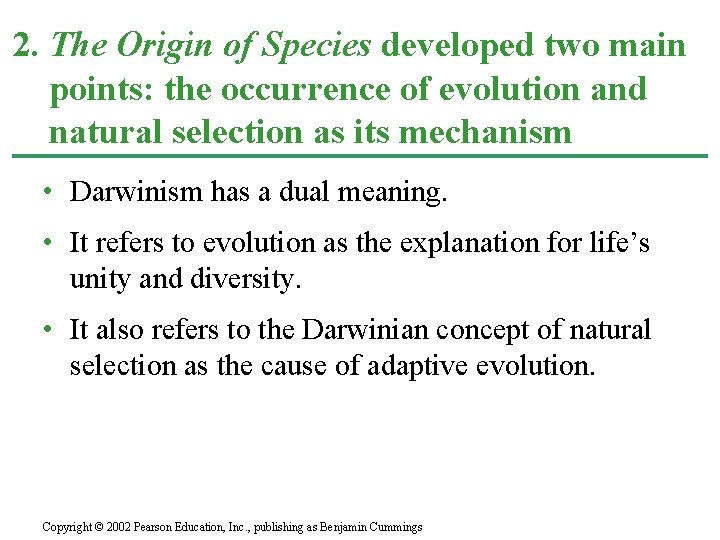 2. The Origin of Species developed two main points: the occurrence of evolution and natural selection as its mechanism

• Darwinism has a dual meaning.

• It refers to evolution as the explanation for life's unity and diversity.

• It also refers to the Darwinian concept of natural selection as the cause of adaptive evolution.

Copyright © 2002 Pearson Education, Inc., publishing as Benjamin Cummings